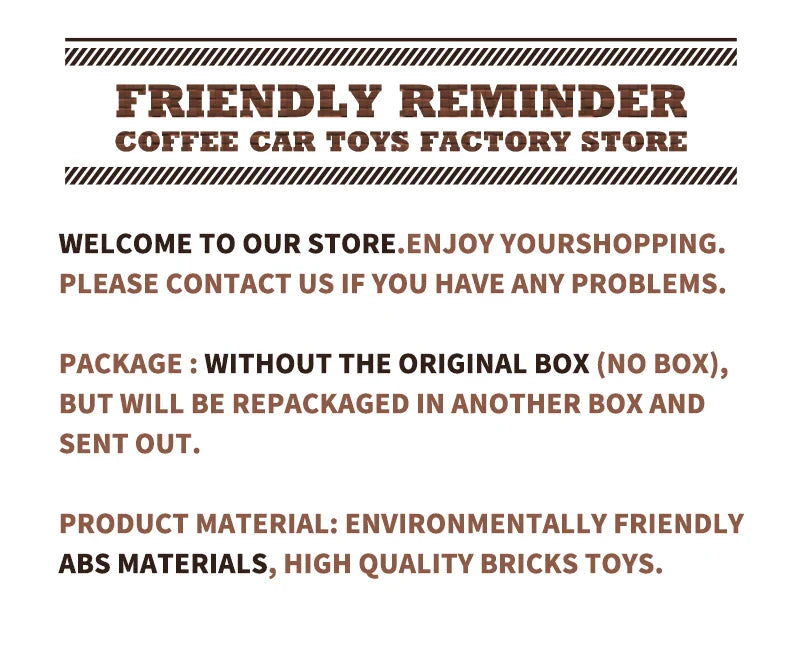 FRIENDLY REMINDER
COFFEE CAR TOYS FACTORY STORE

WELCOME TO OUR STORE.ENJOY YOURSHOPPING. PLEASE CONTACT US IF YOU HAVE ANY PROBLEMS.

PACKAGE : WITHOUT THE ORIGINAL BOX (NO BOX), BUT WILL BE REPACKAGED IN ANOTHER BOX AND SENT OUT.

PRODUCT MATERIAL: ENVIRONMENTALLY FRIENDLY ABS MATERIALS, HIGH QUALITY BRICKS TOYS.